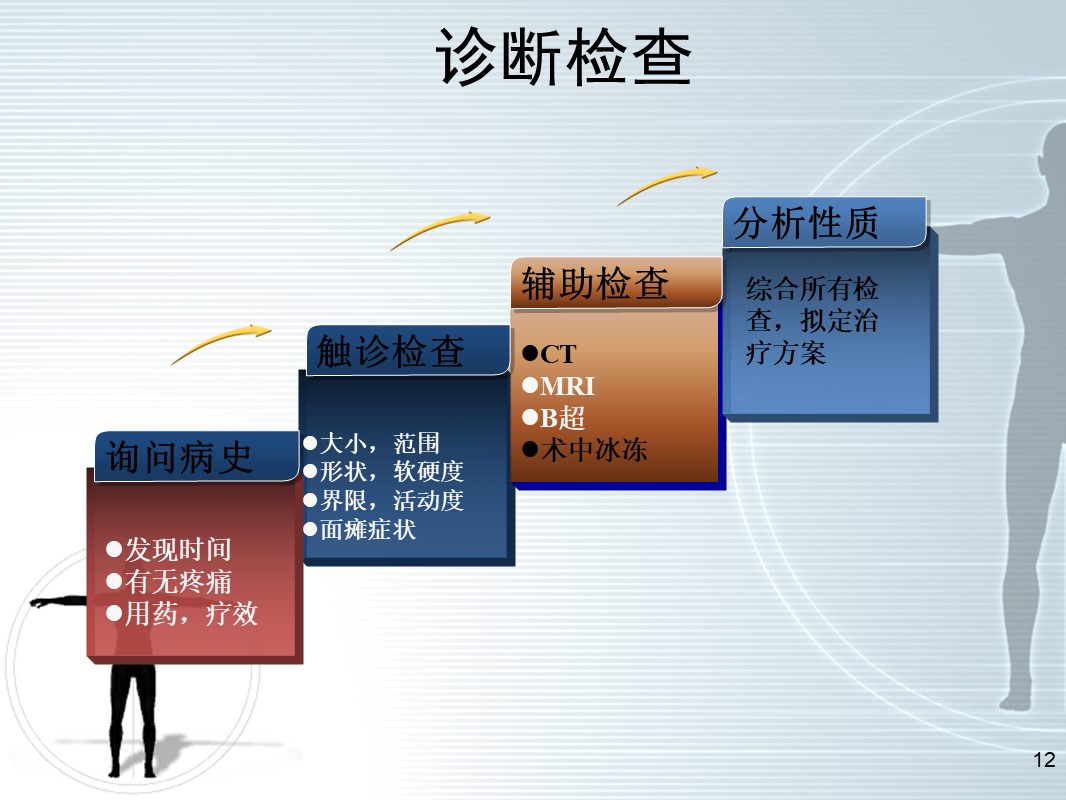 诊断检查

询问病史

●发现时间
●有无疼痛
●用药，疗效

触诊检查

●大小，范围
●形状，软硬度
●界限，活动度
●面瘫症状

辅助检查

●CT
●MRI
●B超
●术中冰冻

分析性质

综合所有检查，拟定治疗方案

12